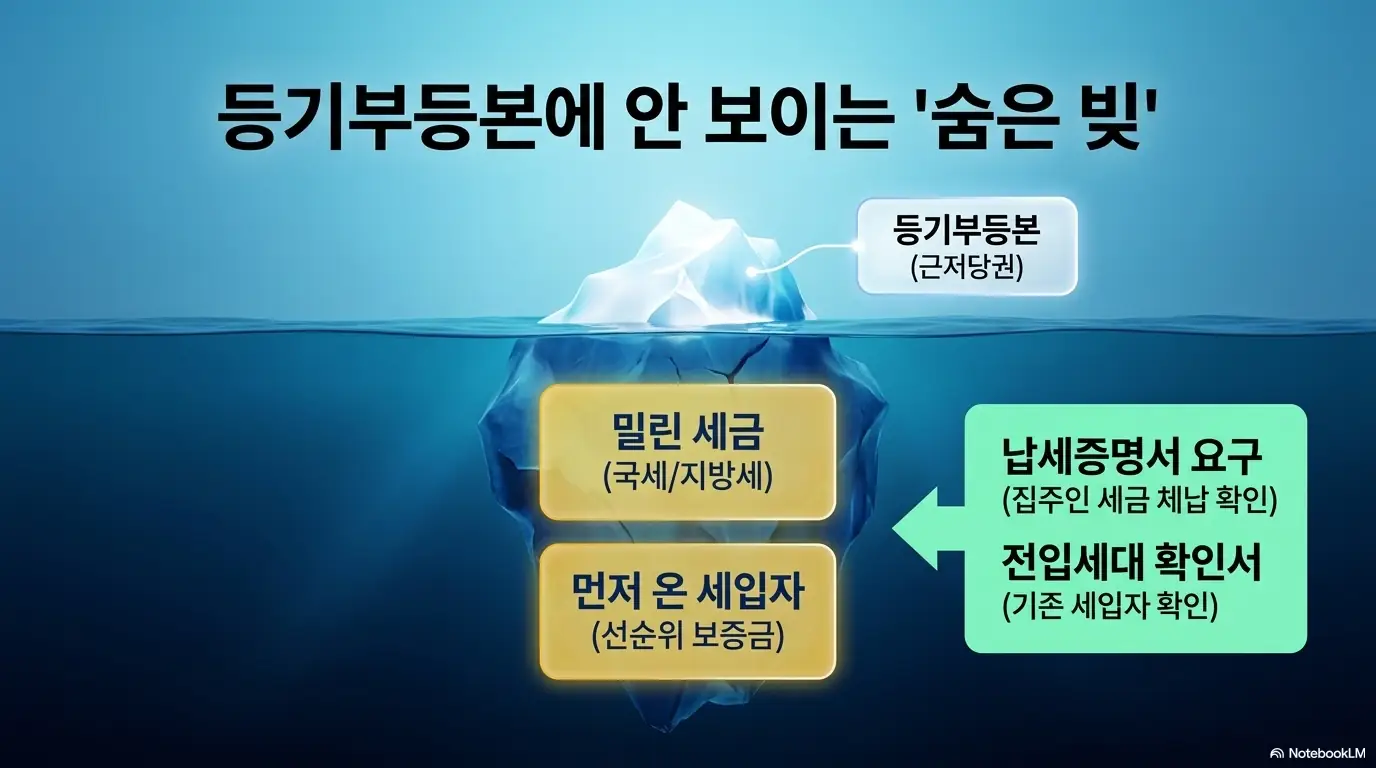 등기부등본에 안 보이는 '숨은 빚'

등기부등본
(근저당권)

밀린 세금
(국세/지방세)

먼저 온 세입자
(선순위 보증금)

납세증명서 요구
(집주인 세금 체납 확인)

전입세대 확인서
(기존 세입자 확인)

NotebookLM